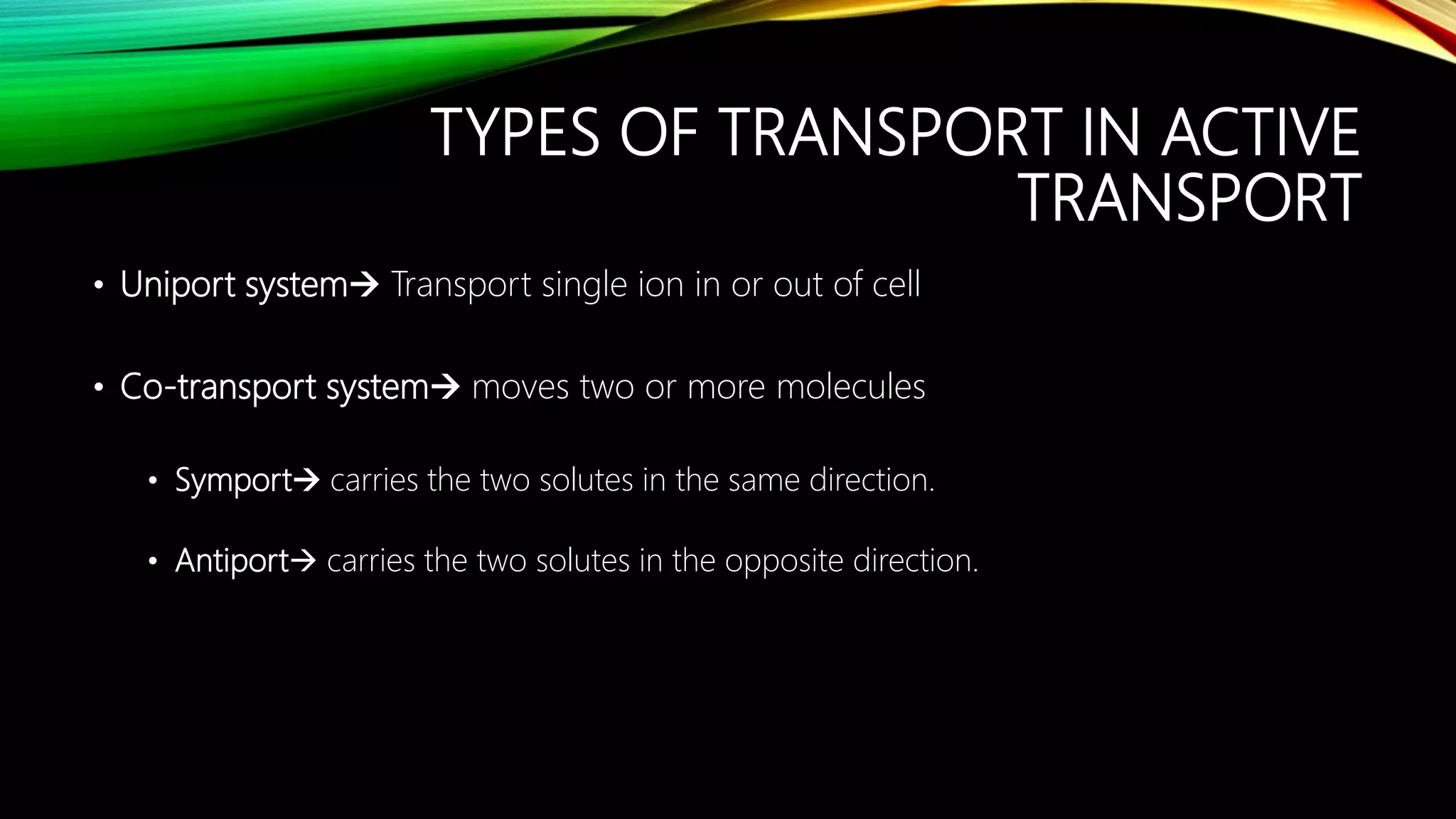 TYPES OF TRANSPORT IN ACTIVE TRANSPORT

• Uniport system→ Transport single ion in or out of cell

• Co-transport system→ moves two or more molecules

• Symport→ carries the two solutes in the same direction.

• Antiport→ carries the two solutes in the opposite direction.